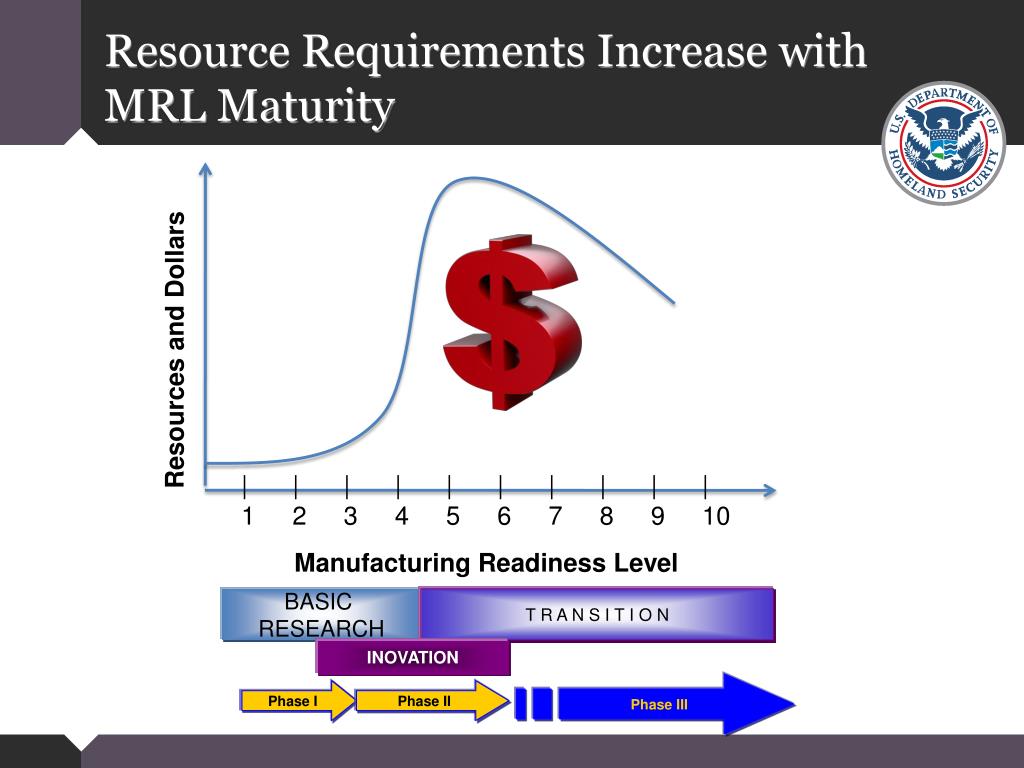 Resource Requirements Increase with MRL Maturity

U.S. DEPARTMENT OF HOMELAND SECURITY

Resources and Dollars

$

1 2 3 4 5 6 7 8 9 10

Manufacturing Readiness Level

BASIC RESEARCH

T R A N S I T I O N

INOVATION

Phase I

Phase II

Phase III